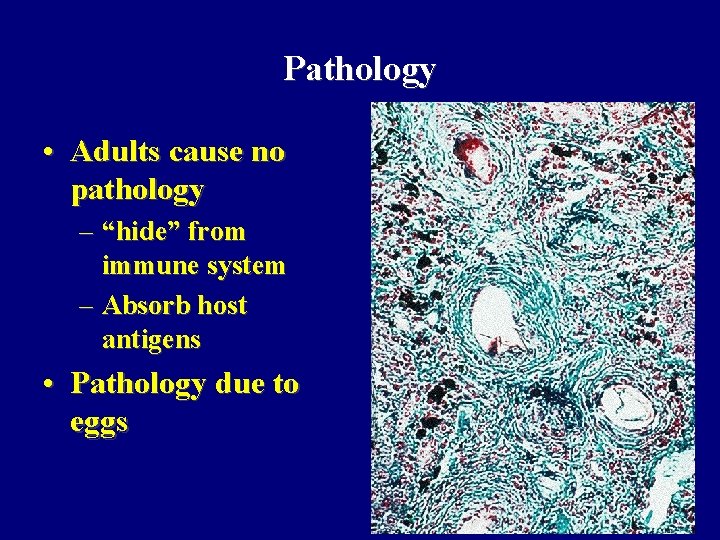 Pathology

• Adults cause no pathology
– “hide” from immune system
– Absorb host antigens
• Pathology due to eggs